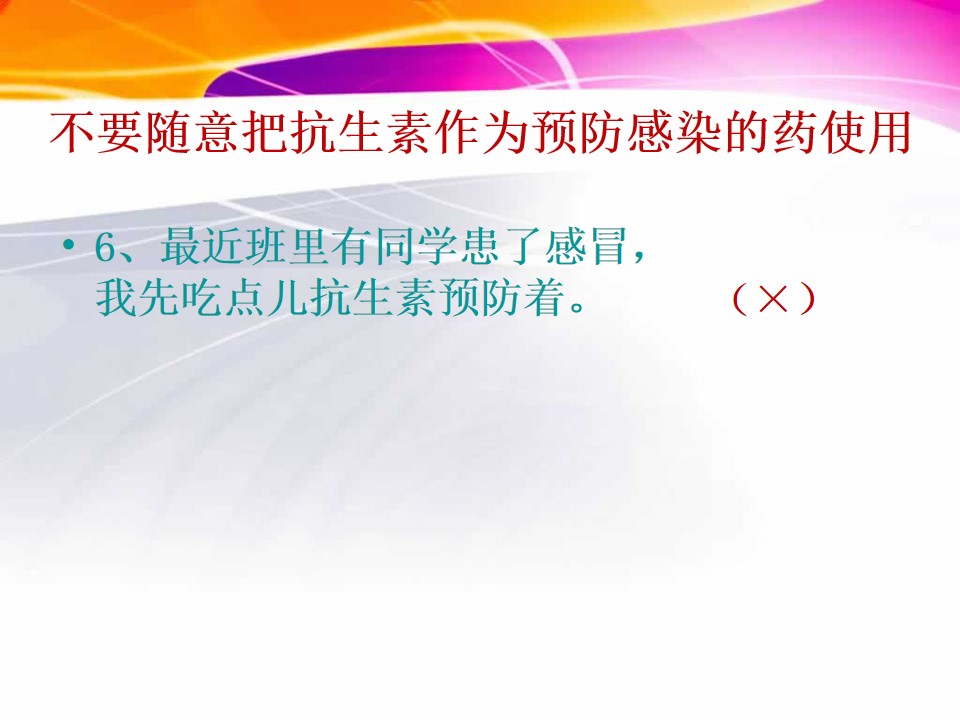 不要随意把抗生素作为预防感染的药使用

• 6、最近班里有同学患了感冒，我先吃点儿抗生素预防着。 （×）